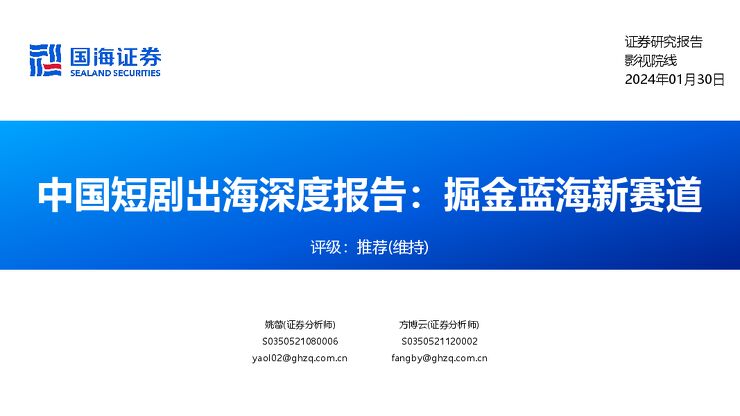 国海证券
SEALAND SECURITIES

证券研究报告
影视院线
2024年01月30日

中国短剧出海深度报告：掘金蓝海新赛道

评级：推荐(维持)

姚蕾(证券分析师)
S0350521080006
yaol02@ghzq.com.cn

方博云(证券分析师)
S0350521120002
fangby@ghzq.com.cn